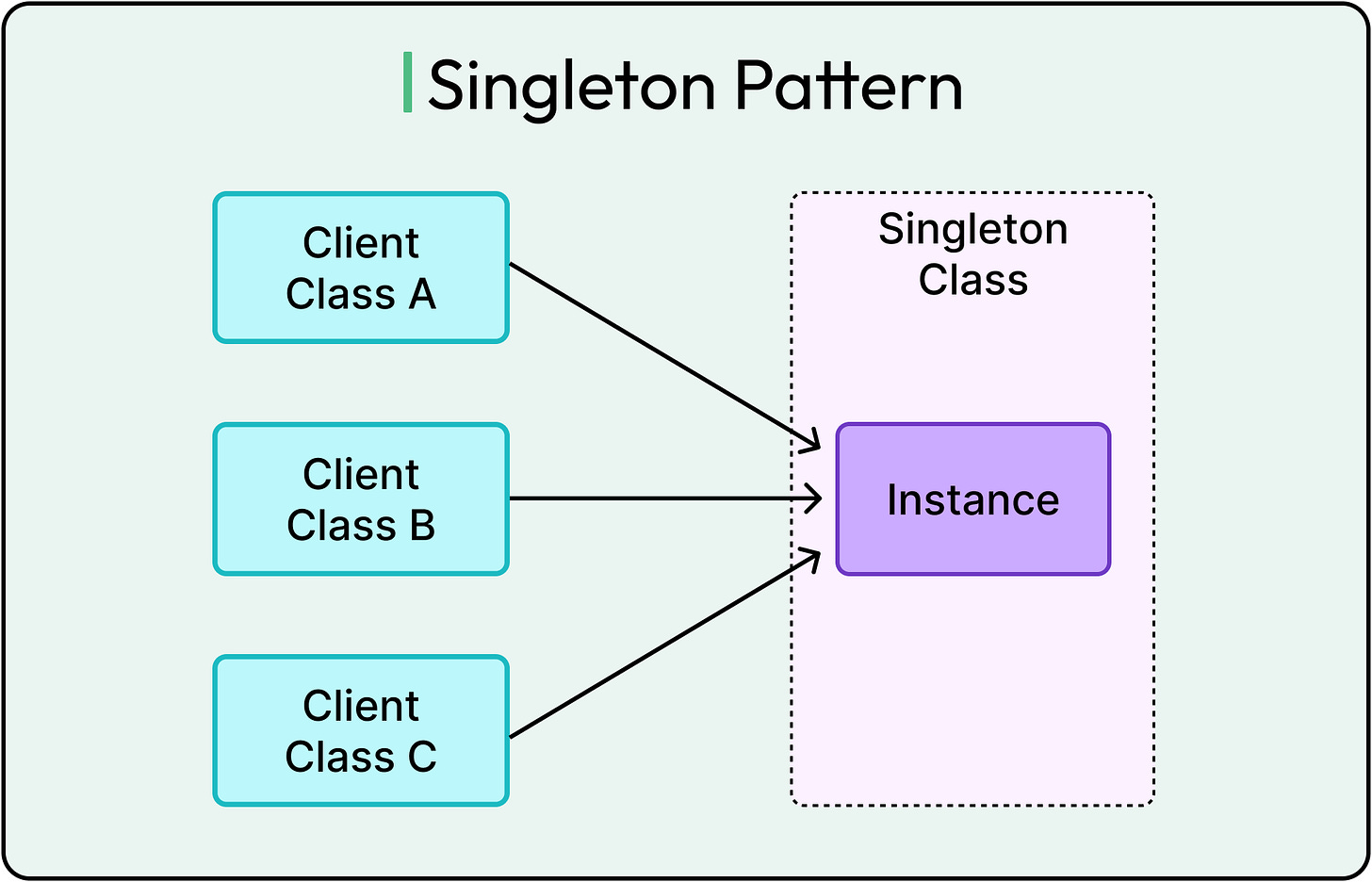 Singleton Pattern

Client Class A

Client Class B

Client Class C

Singleton Class

Instance